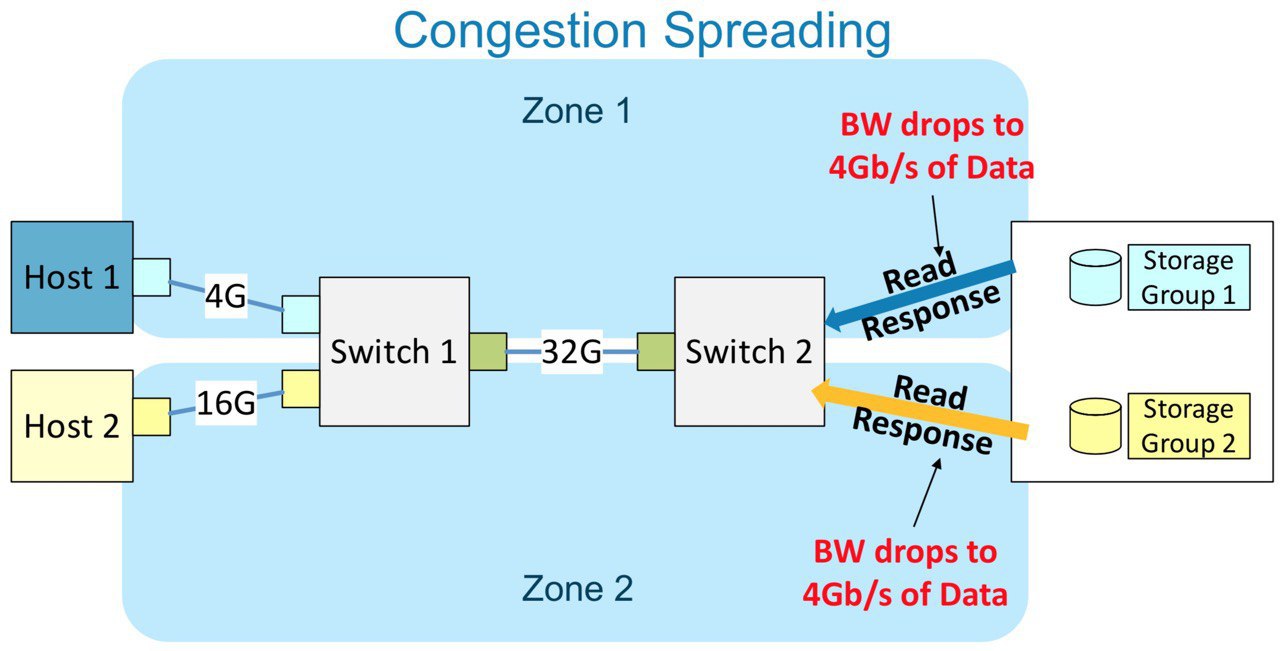 Congestion Spreading

Zone 1

BW drops to 4Gb/s of Data

Host 1

4G

Switch 1

32G

Switch 2

Read Response

Storage Group 1

Host 2

16G

Read Response

Storage Group 2

BW drops to 4Gb/s of Data

Zone 2